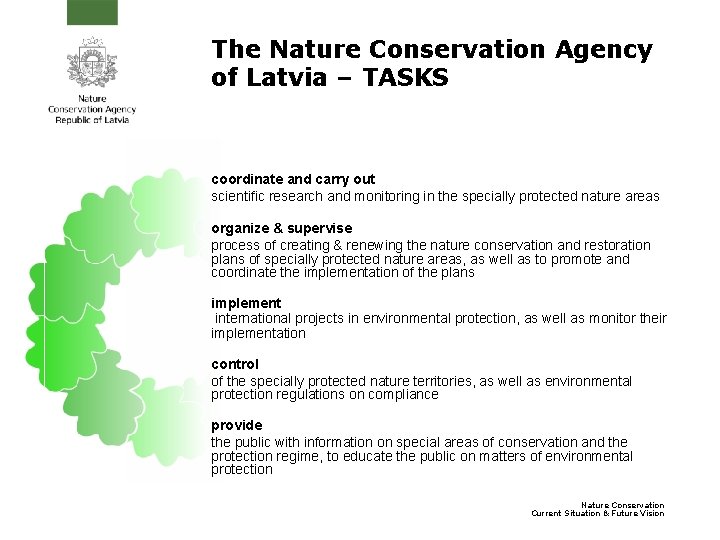 Nature Conservation Agency Republic of Latvia

The Nature Conservation Agency of Latvia – TASKS

coordinate and carry out
scientific research and monitoring in the specially protected nature areas

organize & supervise
process of creating & renewing the nature conservation and restoration plans of specially protected nature areas, as well as to promote and coordinate the implementation of the plans

implement
international projects in environmental protection, as well as monitor their implementation

control
of the specially protected nature territories, as well as environmental protection regulations on compliance

provide
the public with information on special areas of conservation and the protection regime, to educate the public on matters of environmental protection

Nature Conservation
Current Situation & Future Vision